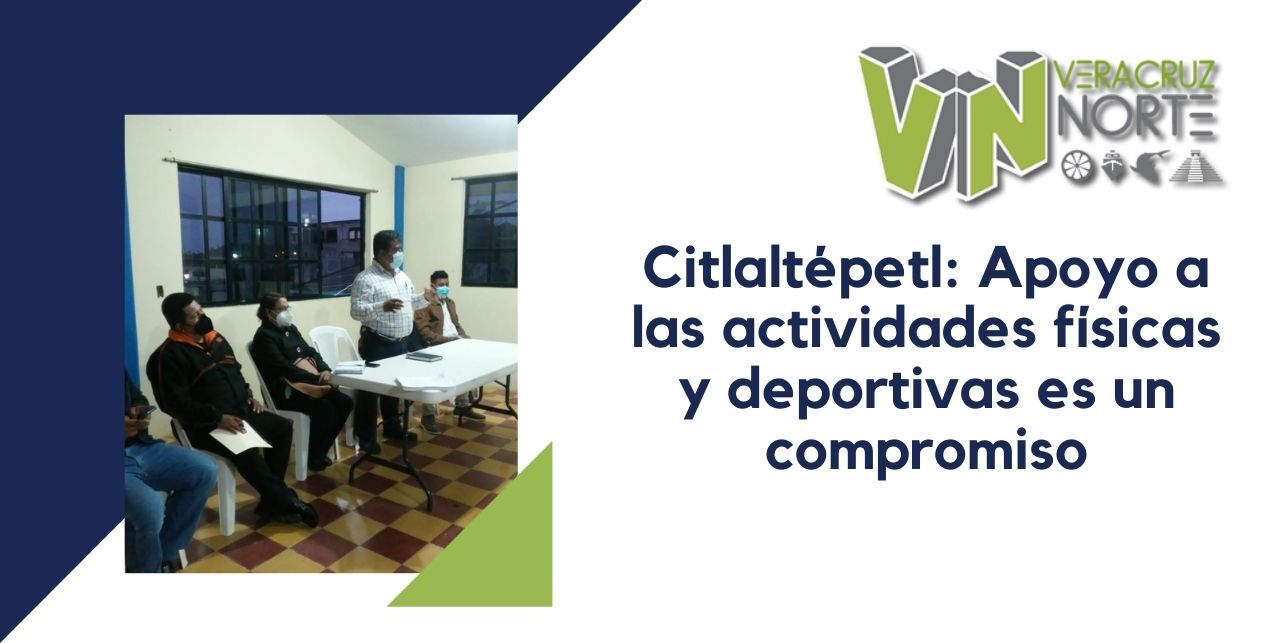 VN VERACRUZ NORTE

Citlaltépetl: Apoyo a las actividades físicas y deportivas es un compromiso